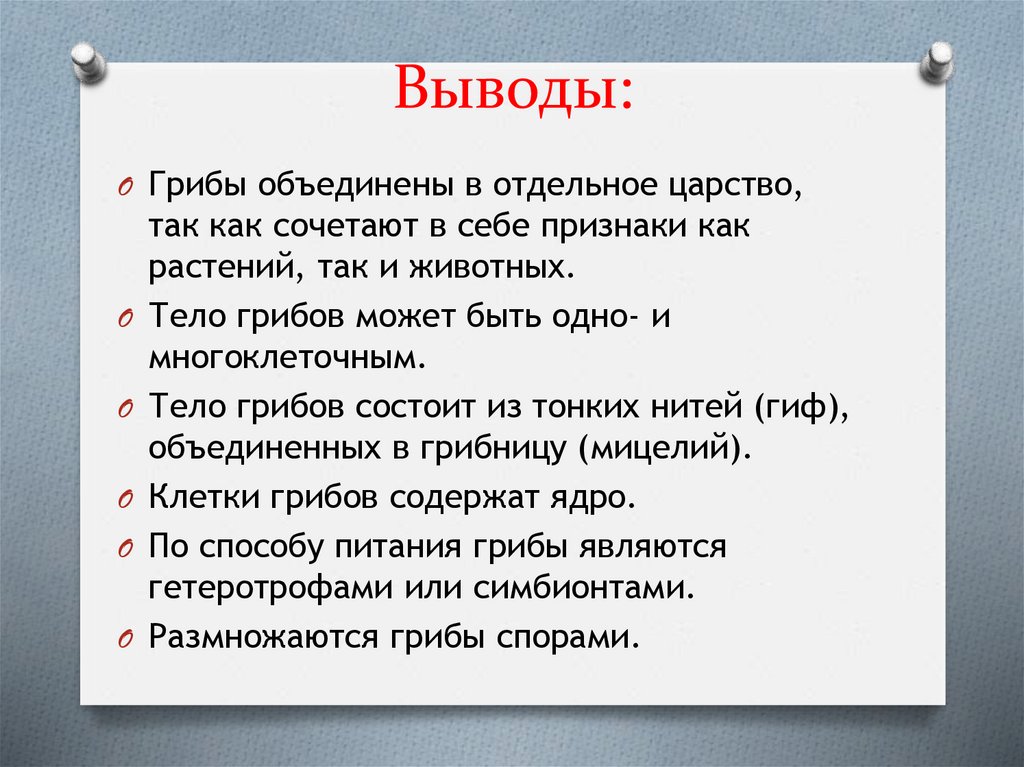 Выводы:

O Грибы объединены в отдельное царство, так как сочетают в себе признаки как растений, так и животных.

O Тело грибов может быть одно- и многоклеточным.

O Тело грибов состоит из тонких нитей (гиф), объединенных в грибницу (мицелий).

O Клетки грибов содержат ядро.

O По способу питания грибы являются гетеротрофами или симбионтами.

O Размножаются грибы спорами.